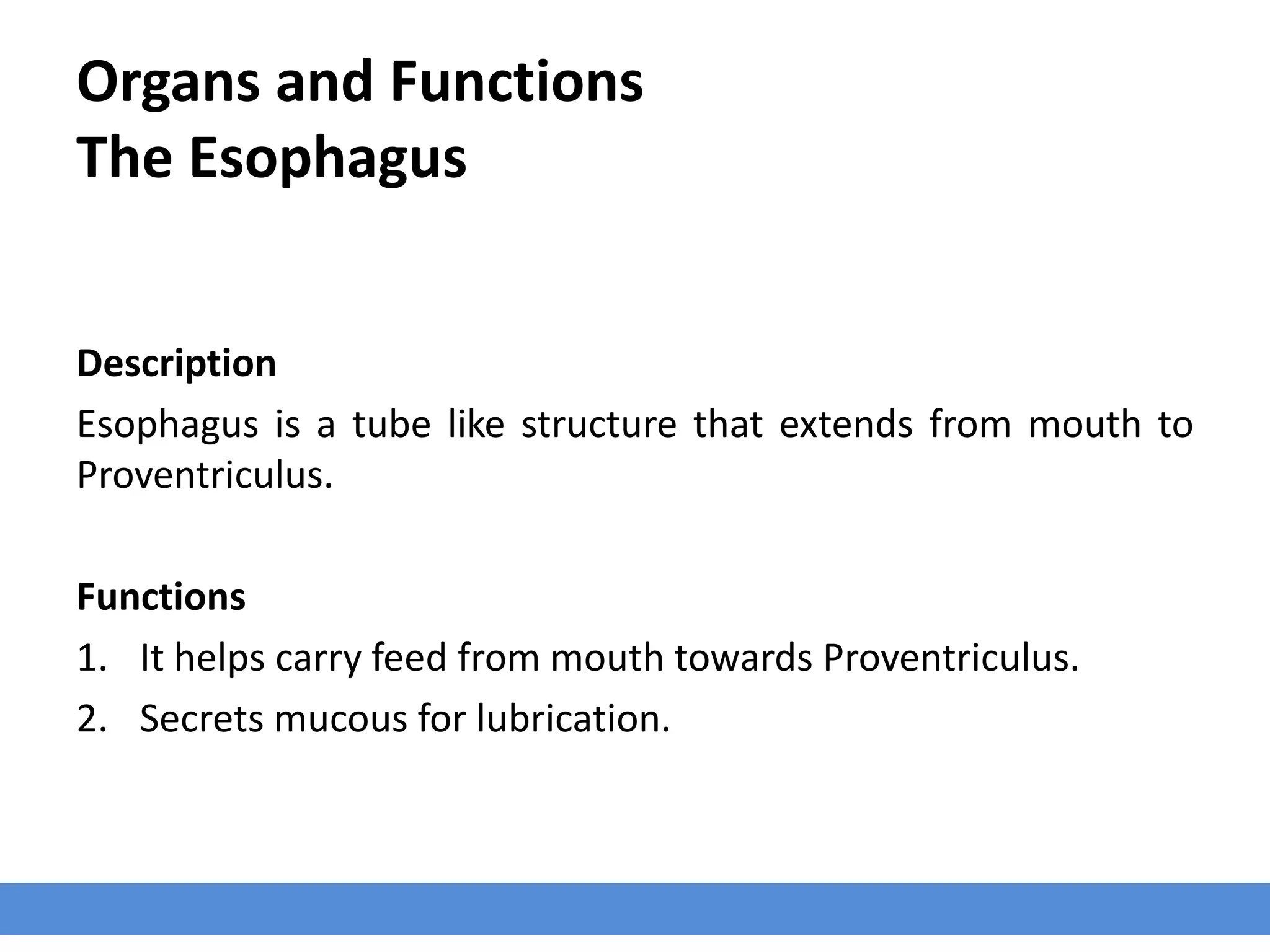 Organs and Functions
The Esophagus

Description

Esophagus is a tube like structure that extends from mouth to Proventriculus.

Functions

1. It helps carry feed from mouth towards Proventriculus.
2. Secrets mucous for lubrication.